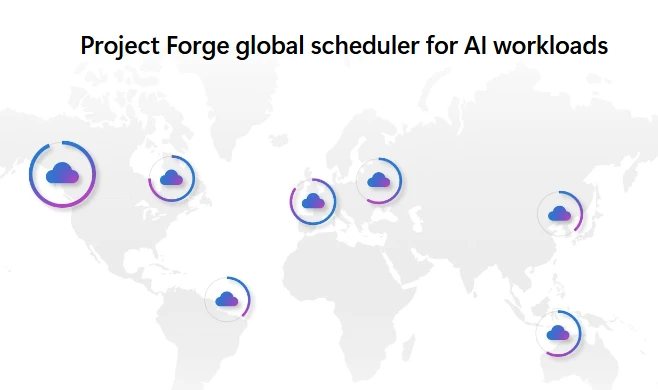 Project Forge global scheduler for AI workloads